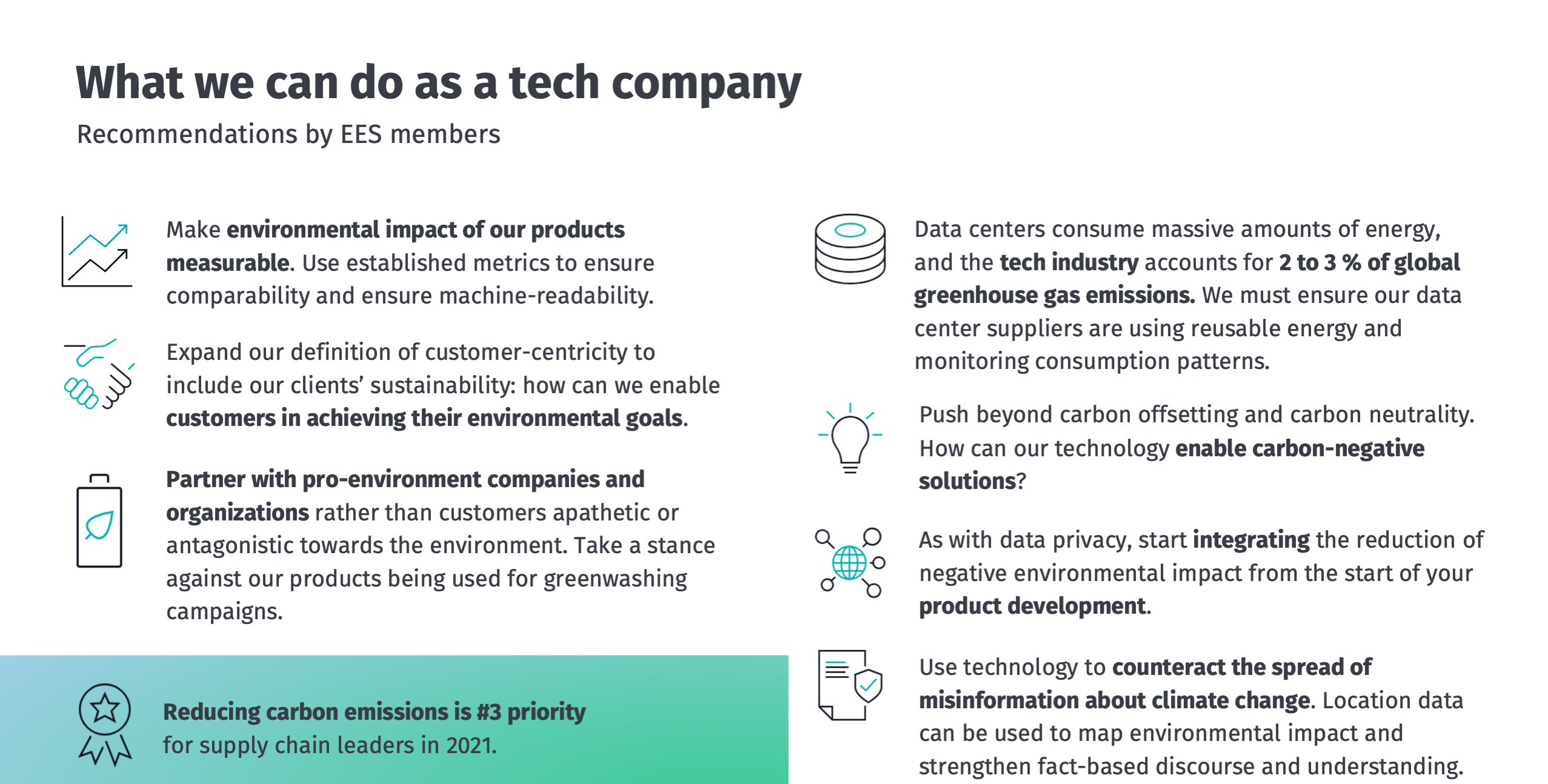 What we can do as a tech company
Recommendations by EES members

Make environmental impact of our products measurable. Use established metrics to ensure comparability and ensure machine-readability.

Expand our definition of customer-centricity to include our clients' sustainability: how can we enable customers in achieving their environmental goals.

Partner with pro-environment companies and organizations rather than customers apathetic or antagonistic towards the environment. Take a stance against our products being used for greenwashing campaigns.

Reducing carbon emissions is #3 priority for supply chain leaders in 2021.

Data centers consume massive amounts of energy, and the tech industry accounts for 2 to 3 % of global greenhouse gas emissions. We must ensure our data center suppliers are using reusable energy and monitoring consumption patterns.

Push beyond carbon offsetting and carbon neutrality. How can our technology enable carbon-negative solutions?

As with data privacy, start integrating the reduction of negative environmental impact from the start of your product development.

Use technology to counteract the spread of misinformation about climate change. Location data can be used to map environmental impact and strengthen fact-based discourse and understanding.